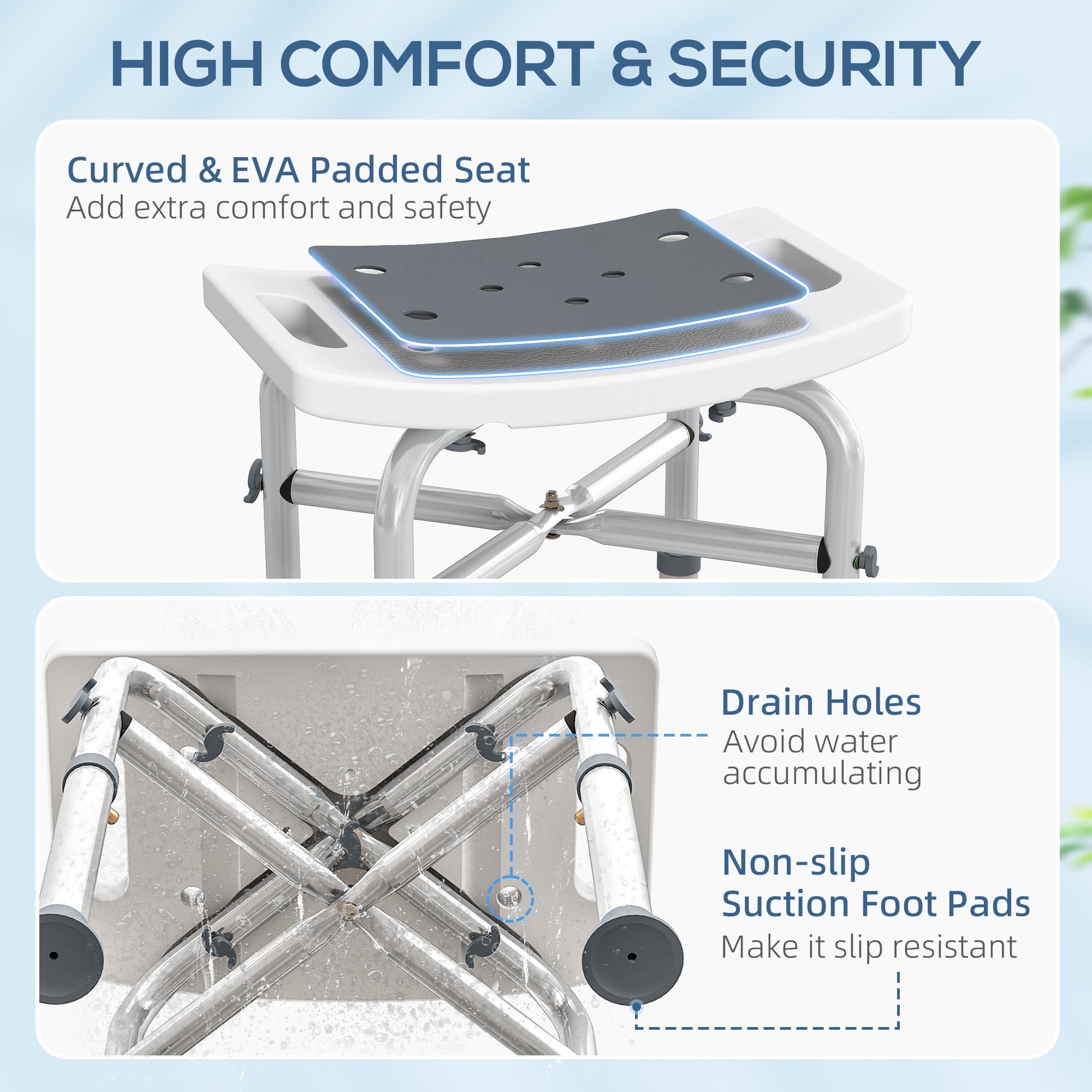 HIGH COMFORT & SECURITY

Curved & EVA Padded Seat
Add extra comfort and safety

Drain Holes
Avoid water accumulating

Non-slip Suction Foot Pads
Make it slip resistant